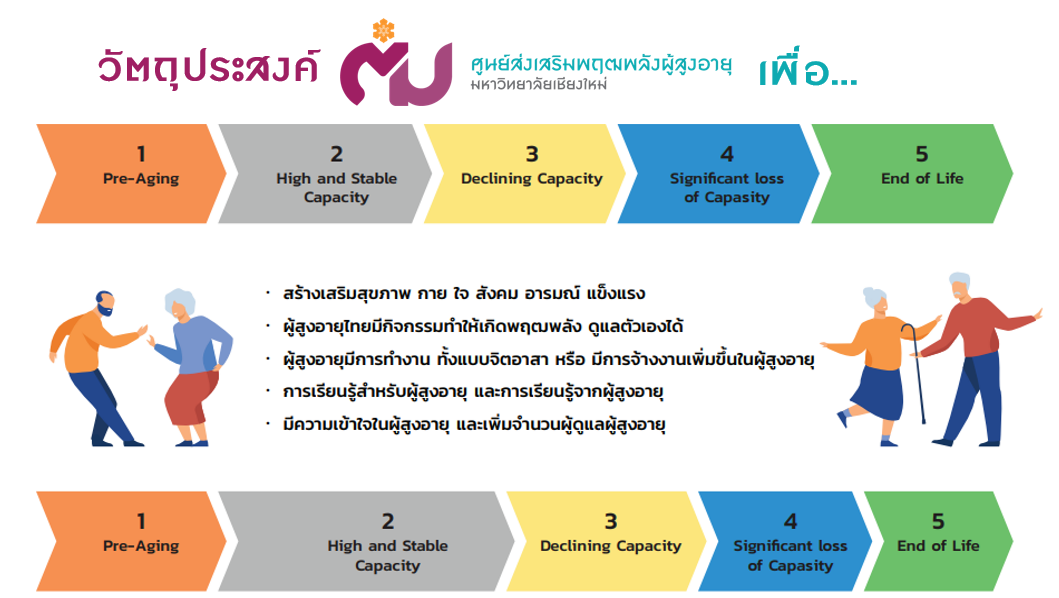 วัตถุประสงค์ ศูนย์ส่งเสริมพฤฒพลังผู้สูงอายุ มหาวิทยาลัยเชียงใหม่ เพื่อ...

1 Pre-Aging

2 High and Stable Capacity

3 Declining Capacity

4 Significant loss of Capasity

5 End of Life

· สร้างเสริมสุขภาพ กาย ใจ สังคม อารมณ์ แข็งแรง
· ผู้สูงอายุไทยมีกิจกรรมทำให้เกิดพฤฒพลัง ดูแลตัวเองได้
· ผู้สูงอายุมีการทำงาน ทั้งแบบจิตอาสา หรือ มีการจ้างงานเพิ่มขึ้นในผู้สูงอายุ
· การเรียนรู้สำหรับผู้สูงอายุ และการเรียนรู้จากผู้สูงอายุ
· มีความเข้าใจในผู้สูงอายุ และเพิ่มจำนวนผู้ดูแลผู้สูงอายุ

1 Pre-Aging

2 High and Stable Capacity

3 Declining Capacity

4 Significant loss of Capasity

5 End of Life